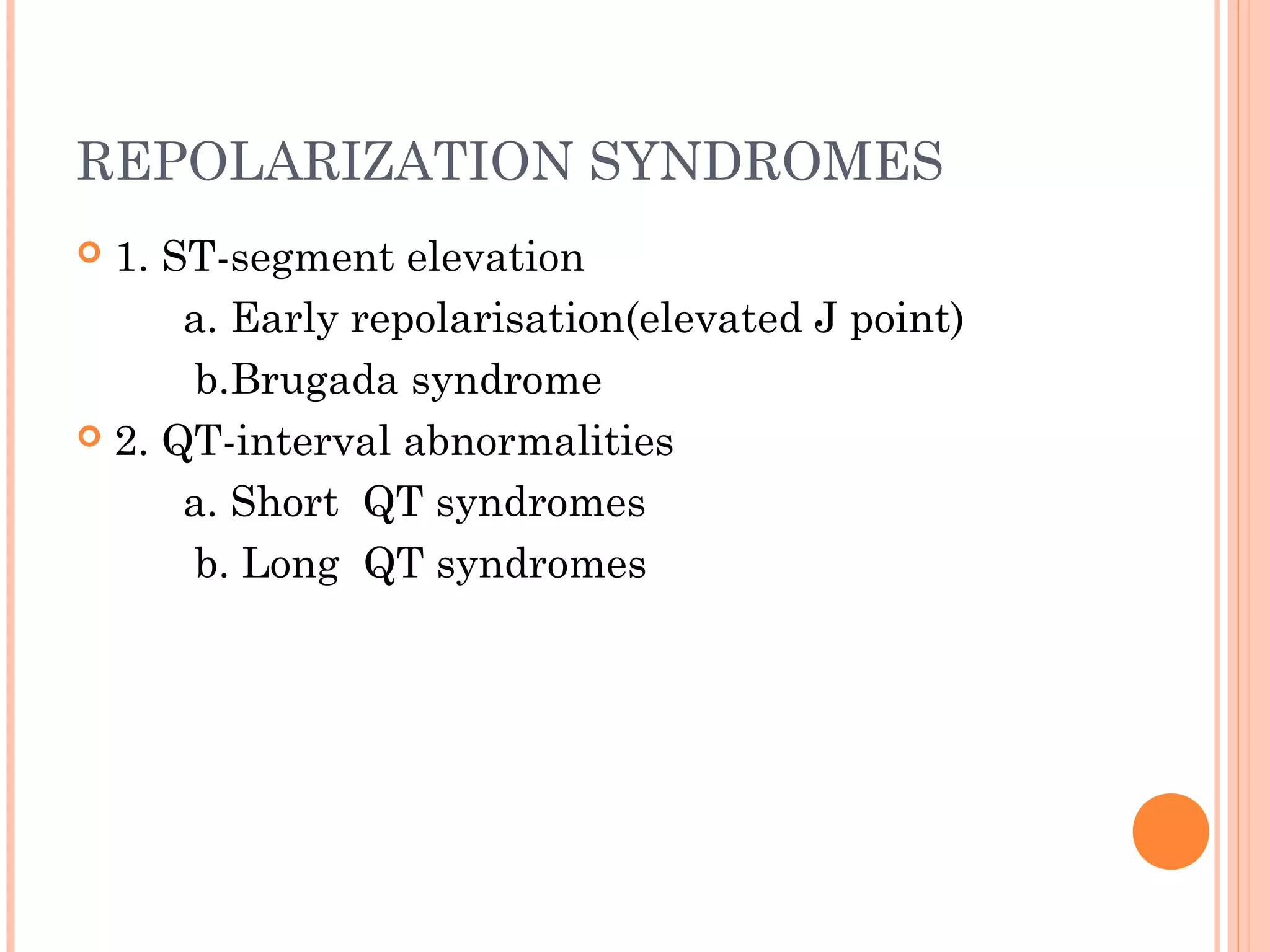 REPOLARIZATION SYNDROMES

1. ST-segment elevation

a. Early repolarisation(elevated J point)

b.Brugada syndrome

2. QT-interval abnormalities

a. Short QT syndromes

b. Long QT syndromes